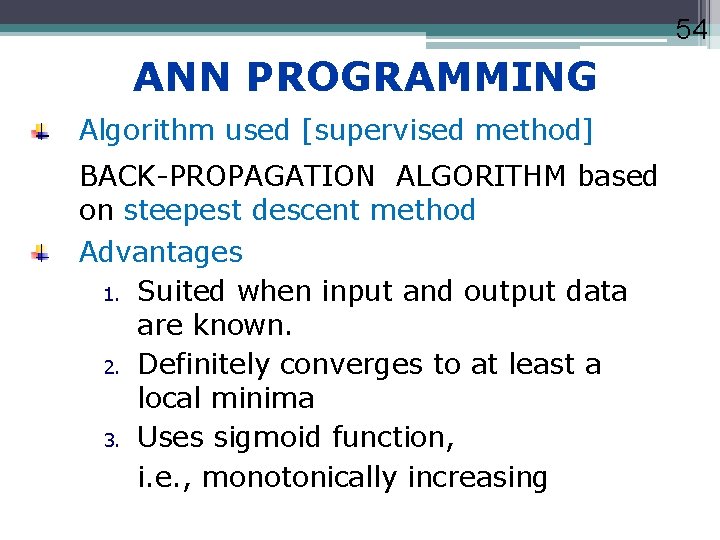 54

ANN PROGRAMMING

Algorithm used [supervised method]

BACK-PROPAGATION ALGORITHM based on steepest descent method

Advantages

1. Suited when input and output data are known.
2. Definitely converges to at least a local minima
3. Uses sigmoid function,
i.e., monotonically increasing